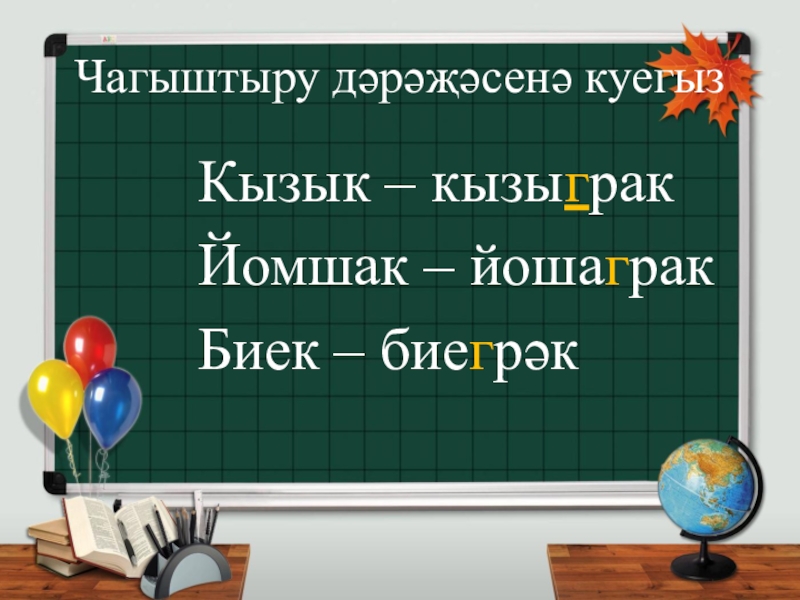 Чагыштыру дәрәҗәсенә куегыз

Кызык – кызыграк
Йомшак – йошаграк
Биек – биегрәк